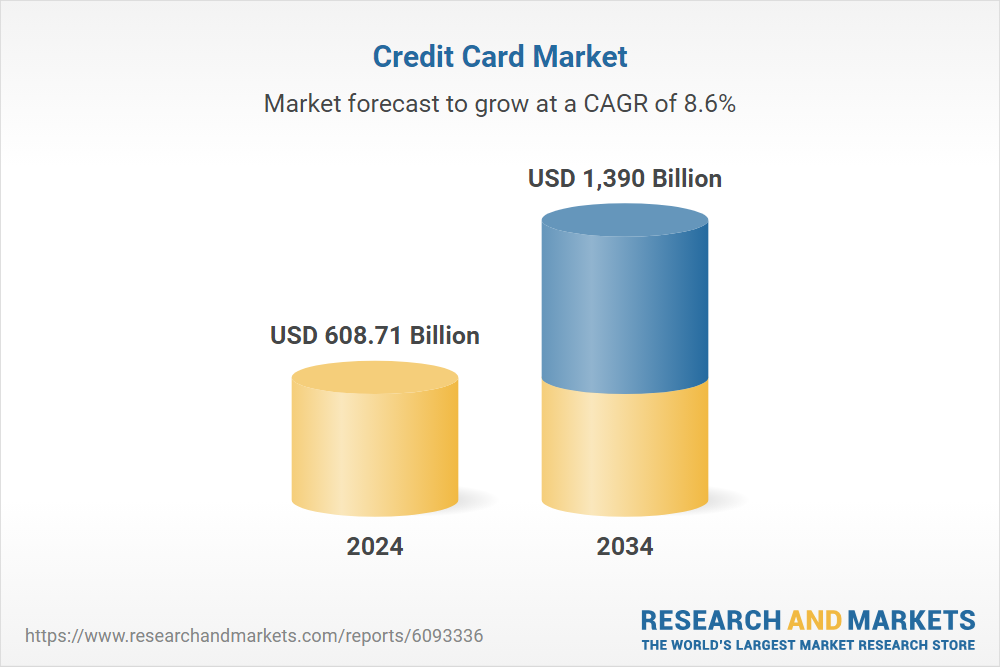 Credit Card Market

Market forecast to grow at a CAGR of 8.6%

USD 608.71 Billion

USD 1,390 Billion

2024

2034

https://www.researchandmarkets.com/reports/6093336

RESEARCH AND MARKETS
THE WORLD'S LARGEST MARKET RESEARCH STORE